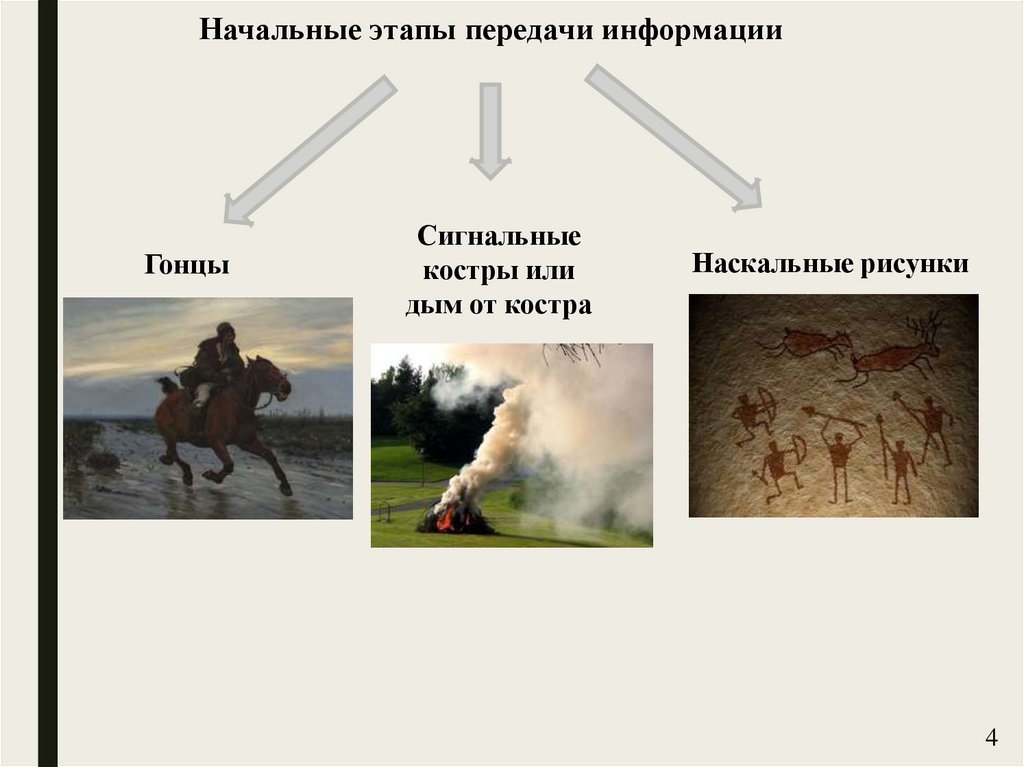 Начальные этапы передачи информации

Гонцы

Сигнальные костры или дым от костра

Наскальные рисунки

4